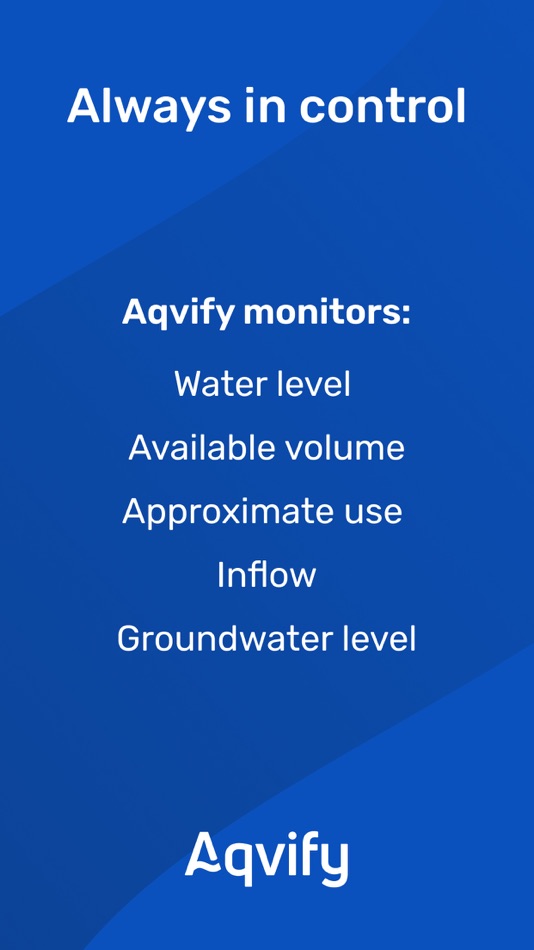 Always in control

Aqvify monitors:

Water level

Available volume

Approximate use

Inflow

Groundwater level

Aqvify